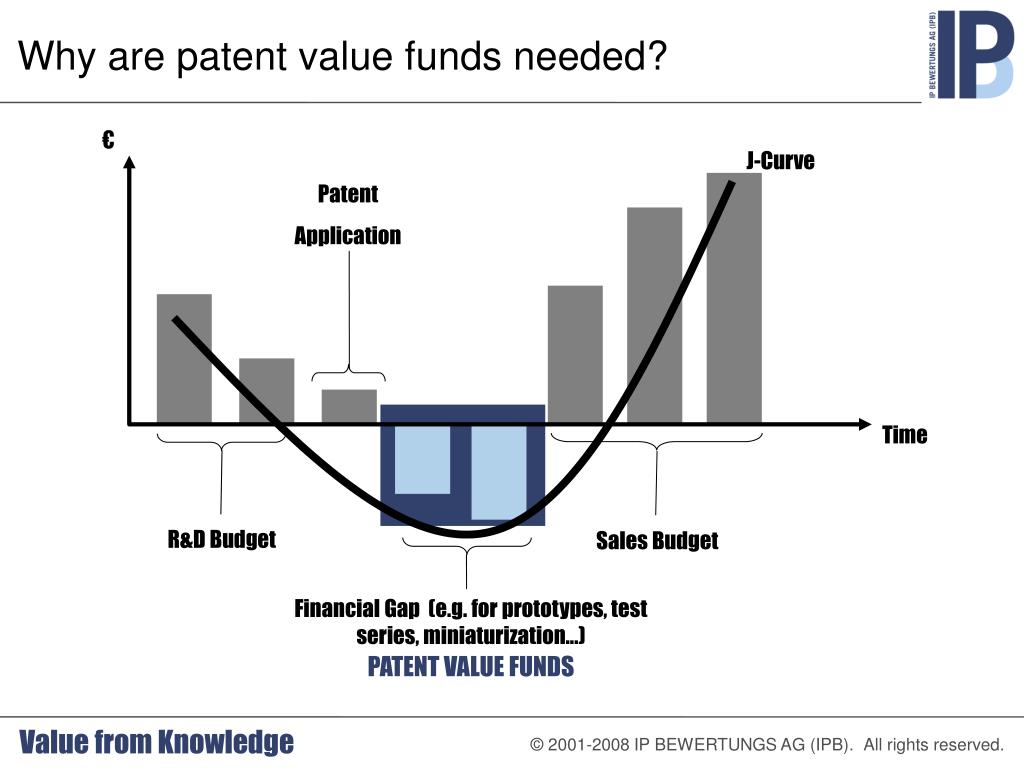 Why are patent value funds needed?

IP BEWERTUNGS AG (IPB)

IP

€

J-Curve

Patent Application

Time

R&D Budget

Sales Budget

Financial Gap (e.g. for prototypes, test series, miniaturization…)

PATENT VALUE FUNDS

Value from Knowledge

© 2001-2008 IP BEWERTUNGS AG (IPB). All rights reserved.